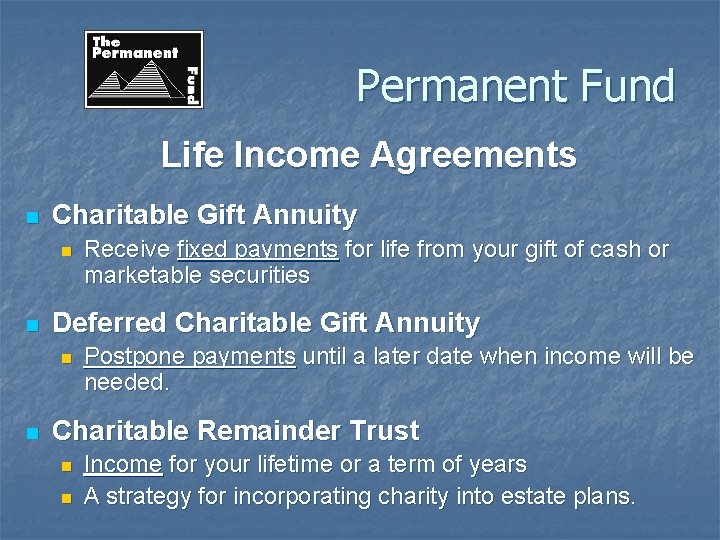 The Permanent Fund

Permanent Fund

Life Income Agreements

Charitable Gift Annuity

Receive fixed payments for life from your gift of cash or marketable securities

Deferred Charitable Gift Annuity

Postpone payments until a later date when income will be needed.

Charitable Remainder Trust

Income for your lifetime or a term of years

A strategy for incorporating charity into estate plans.